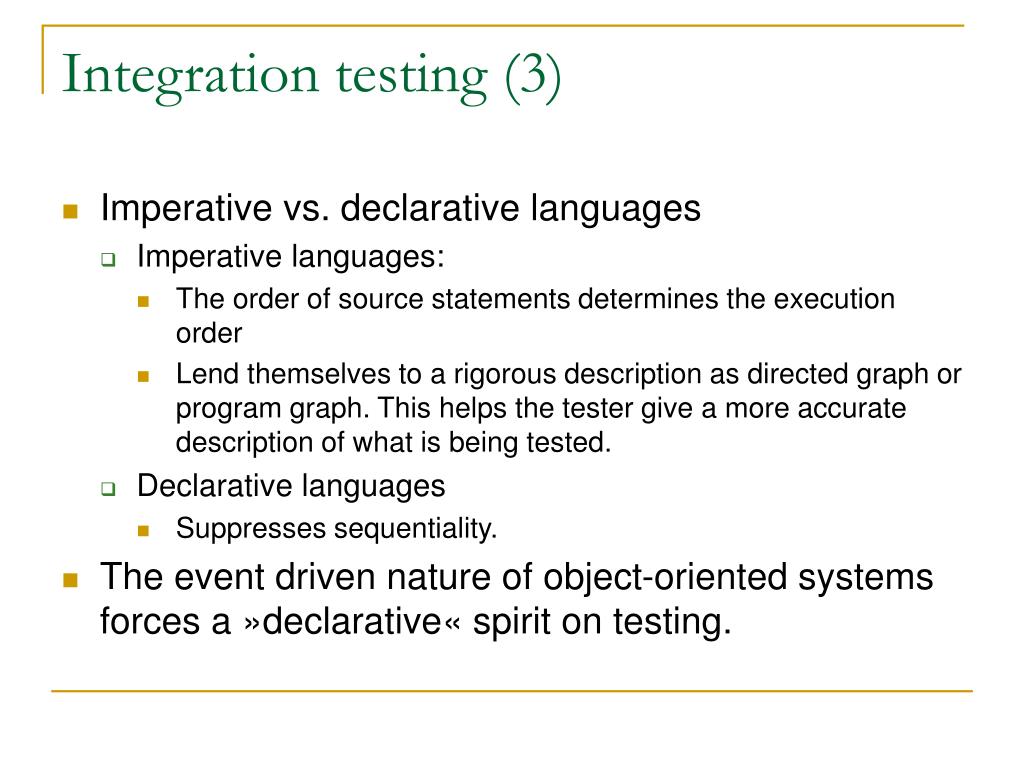 Integration testing (3)

Imperative vs. declarative languages

Imperative languages:

The order of source statements determines the execution order

Lend themselves to a rigorous description as directed graph or program graph. This helps the tester give a more accurate description of what is being tested.

Declarative languages

Suppresses sequentiality.

The event driven nature of object-oriented systems forces a »declarative« spirit on testing.